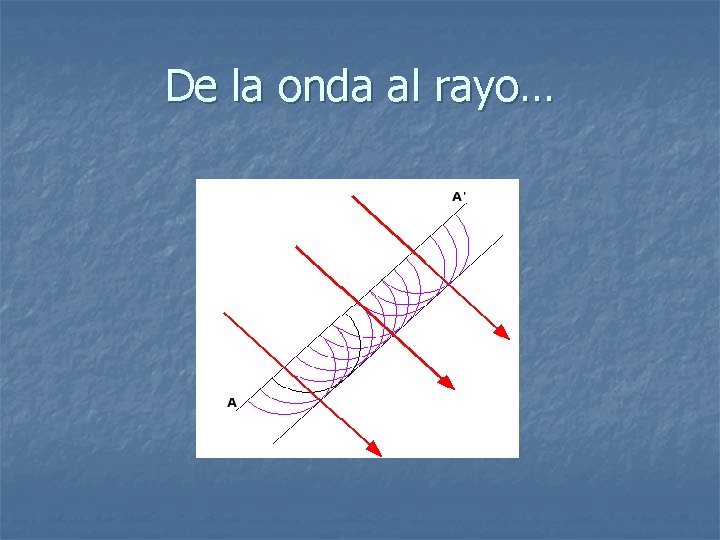 De la onda al rayo…

A'

A